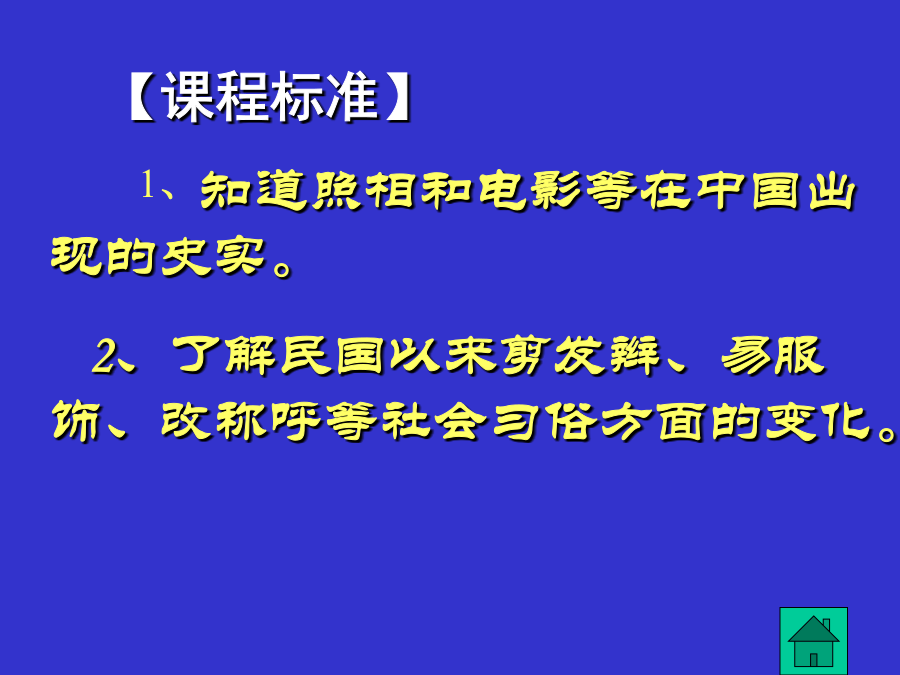 【课程标准】

1、知道照相和电影等在中国出现的史实。

2、了解民国以来剪发辫、易服饰、改称呼等社会习俗方面的变化。